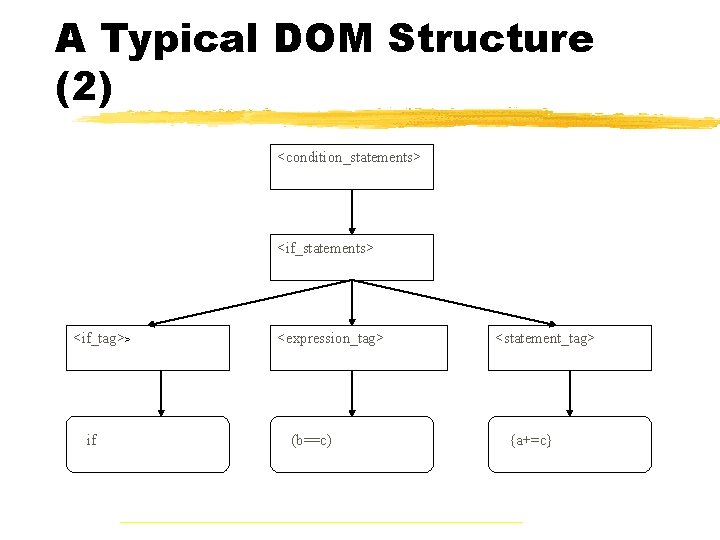 A Typical DOM Structure (2)

<condition_statements>

<if_statements>

<if_tag>>

<expression_tag>

<statement_tag>

if

(b==c)

{a+=c}